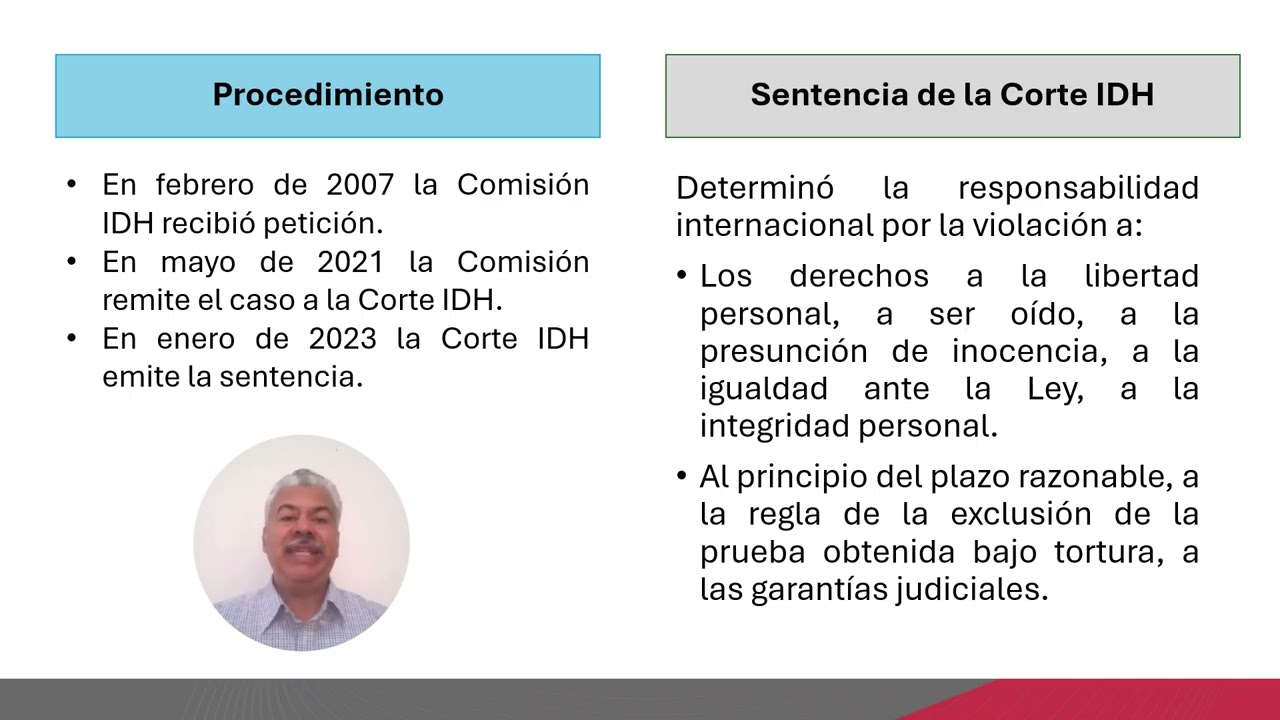 Procedimiento

• En febrero de 2007 la Comisión IDH recibió petición.
• En mayo de 2021 la Comisión remite el caso a la Corte IDH.
• En enero de 2023 la Corte IDH emite la sentencia.

Sentencia de la Corte IDH

Determinó la responsabilidad internacional por la violación a:

• Los derechos a la libertad personal, a ser oído, a la presunción de inocencia, a la igualdad ante la Ley, a la integridad personal.
• Al principio del plazo razonable, a la regla de la exclusión de la prueba obtenida bajo tortura, a las garantías judiciales.